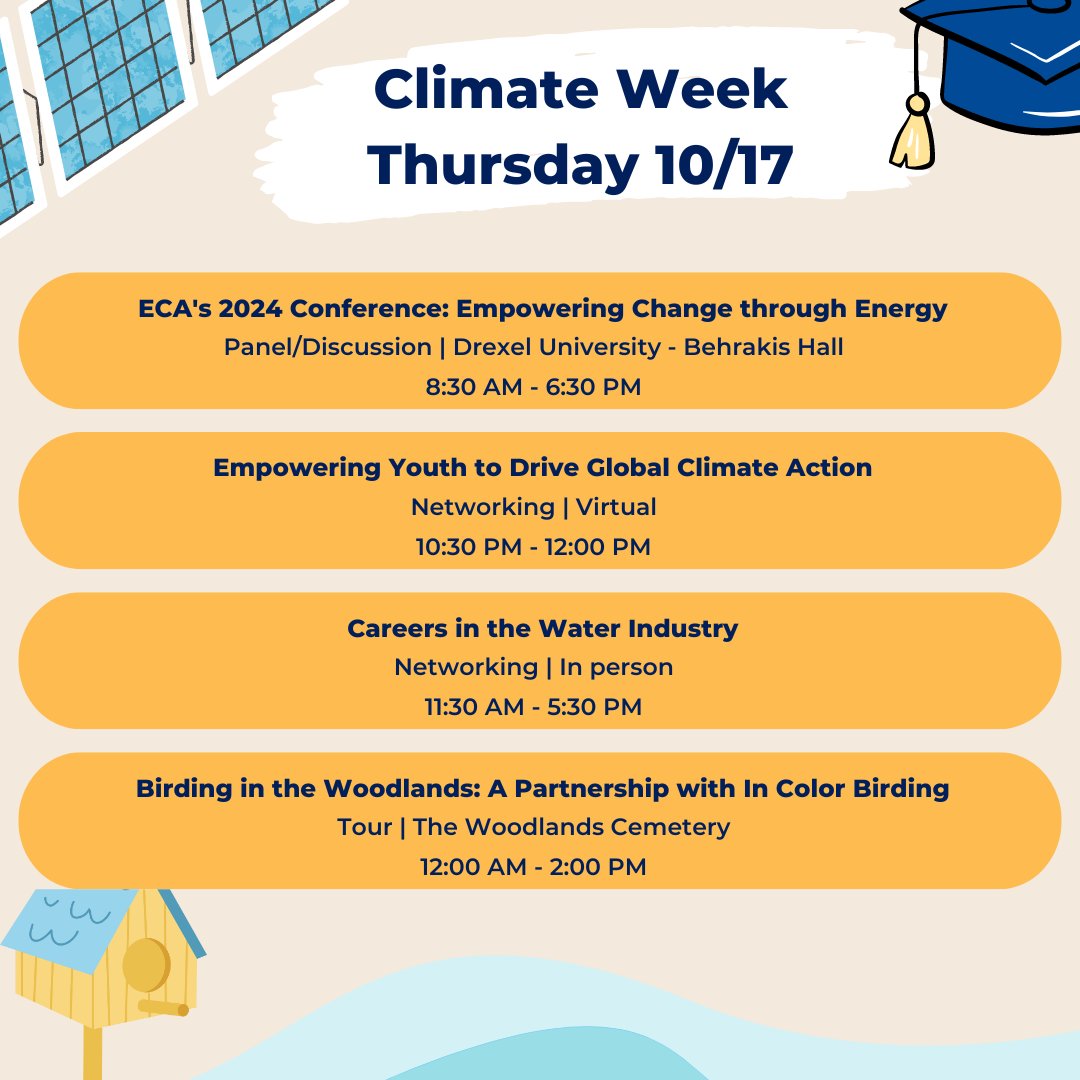 Climate Week
Thursday 10/17

ECA's 2024 Conference: Empowering Change through Energy
Panel/Discussion | Drexel University - Behrakis Hall
8:30 AM - 6:30 PM

Empowering Youth to Drive Global Climate Action
Networking | Virtual
10:30 PM - 12:00 PM

Careers in the Water Industry
Networking | In person
11:30 AM - 5:30 PM

Birding in the Woodlands: A Partnership with In Color Birding
Tour | The Woodlands Cemetery
12:00 AM - 2:00 PM